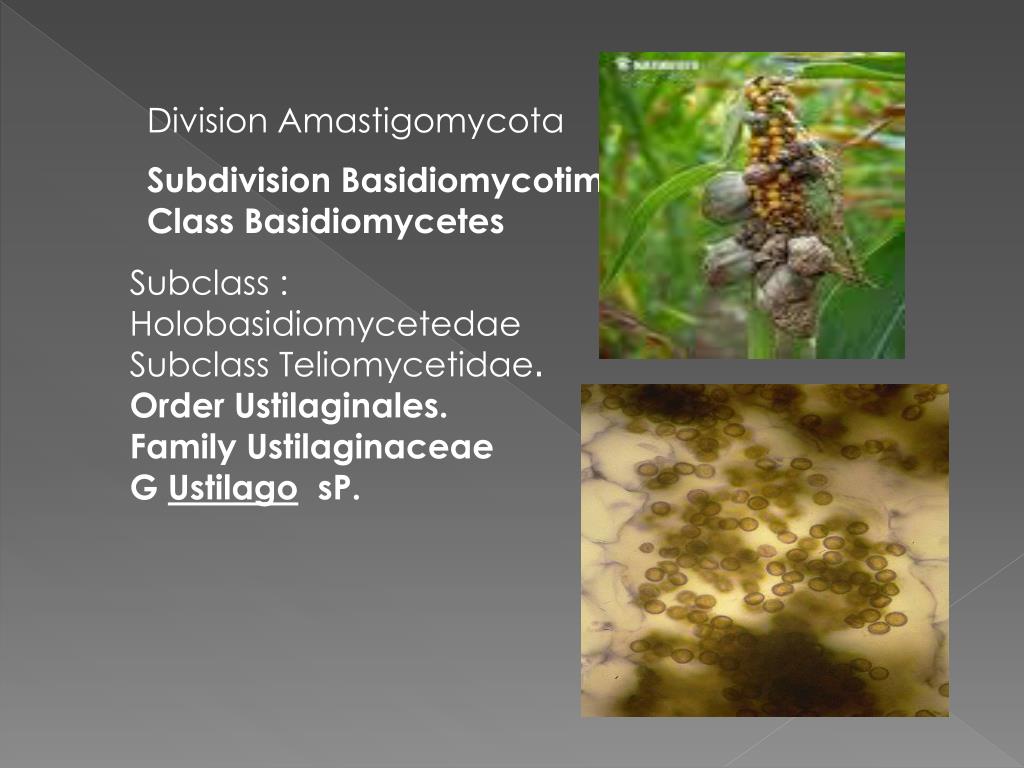 Division Amastigomycota

Subdivision Basidiomycotim
Class Basidiomycetes

Subclass :
Holobasidiomycetedae
Subclass Teliomycetidae.
Order Ustilaginales.
Family Ustilaginaceae
G Ustilago sP.